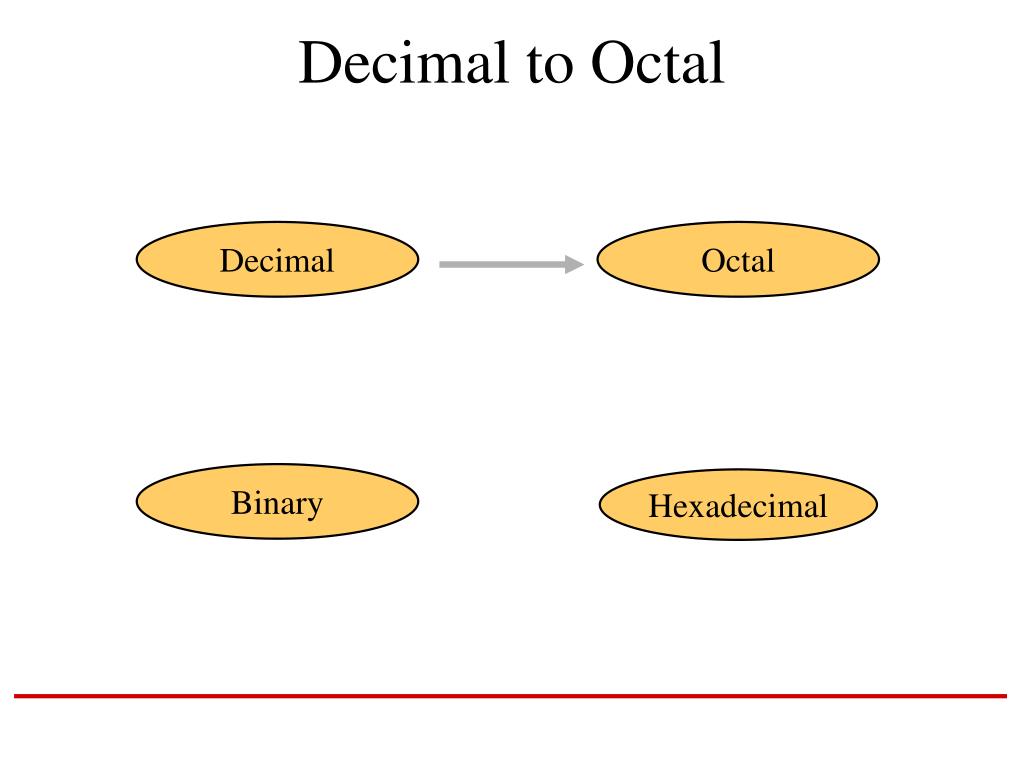 Decimal to Octal

Decimal

Octal

Binary

Hexadecimal